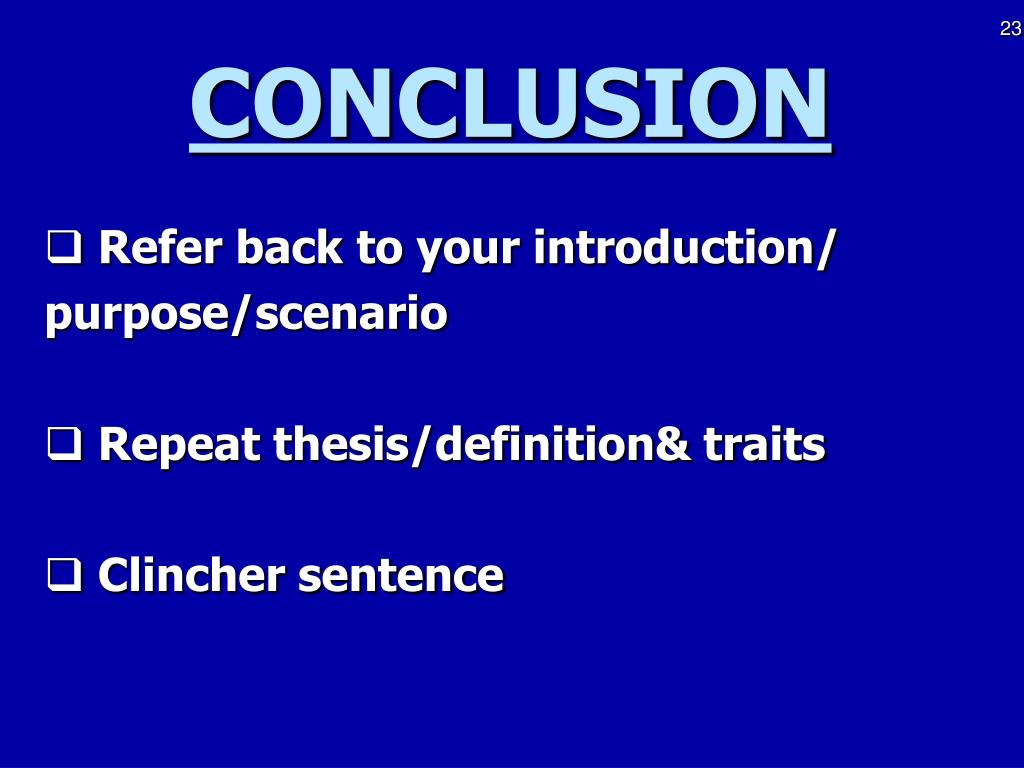 23

CONCLUSION

❑ Refer back to your introduction/ purpose/scenario

❑ Repeat thesis/definition& traits

❑ Clincher sentence